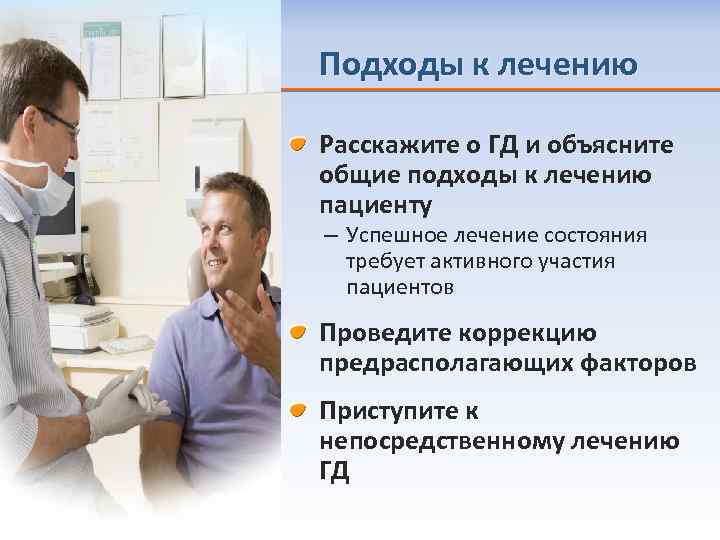 Подходы к лечению

Расскажите о ГД и объясните общие подходы к лечению пациенту

– Успешное лечение состояния требует активного участия пациентов

Проведите коррекцию предрасполагающих факторов

Приступите к непосредственному лечению ГД